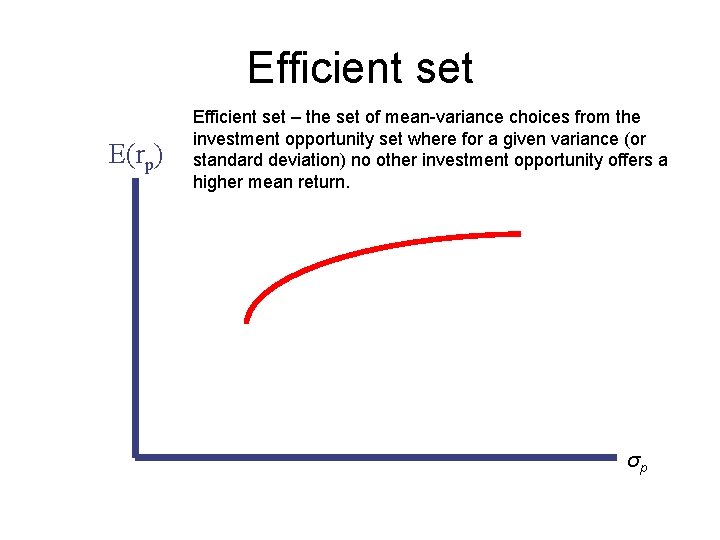 Efficient set

Efficient set – the set of mean-variance choices from the investment opportunity set where for a given variance (or standard deviation) no other investment opportunity offers a higher mean return.

$E(r_p)$

$\sigma_p$